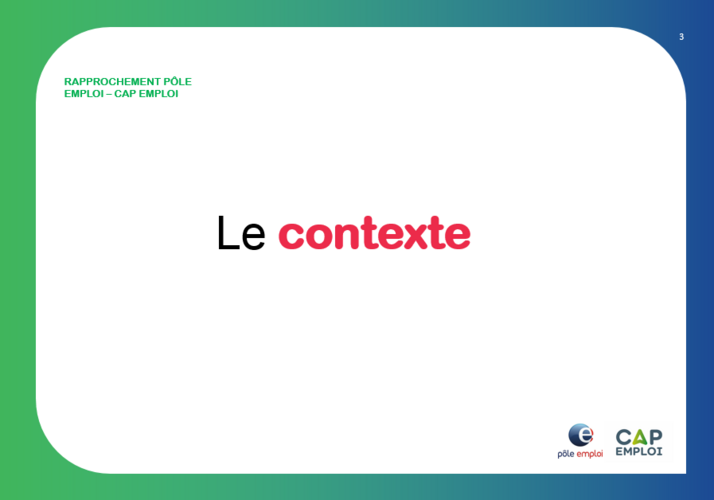 3

RAPPROCHEMENT PÔLE EMPLOI – CAP EMPLOI

Le contexte

pôle emploi

CAP EMPLOI